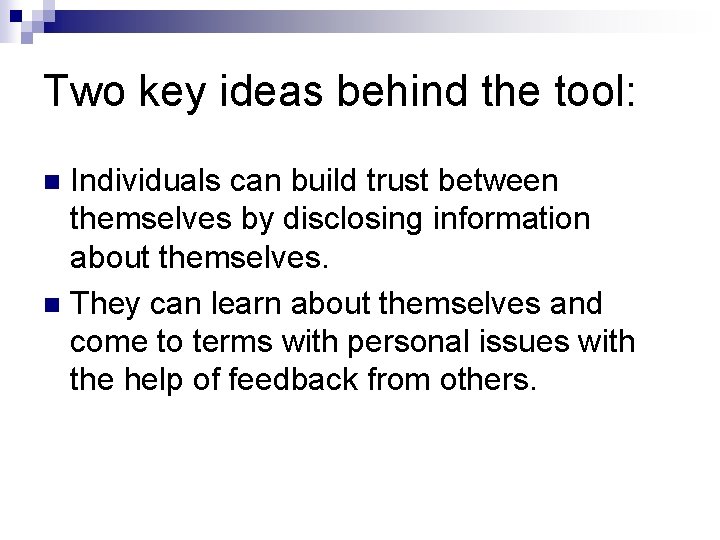 Two key ideas behind the tool:

- Individuals can build trust between themselves by disclosing information about themselves.
- They can learn about themselves and come to terms with personal issues with the help of feedback from others.